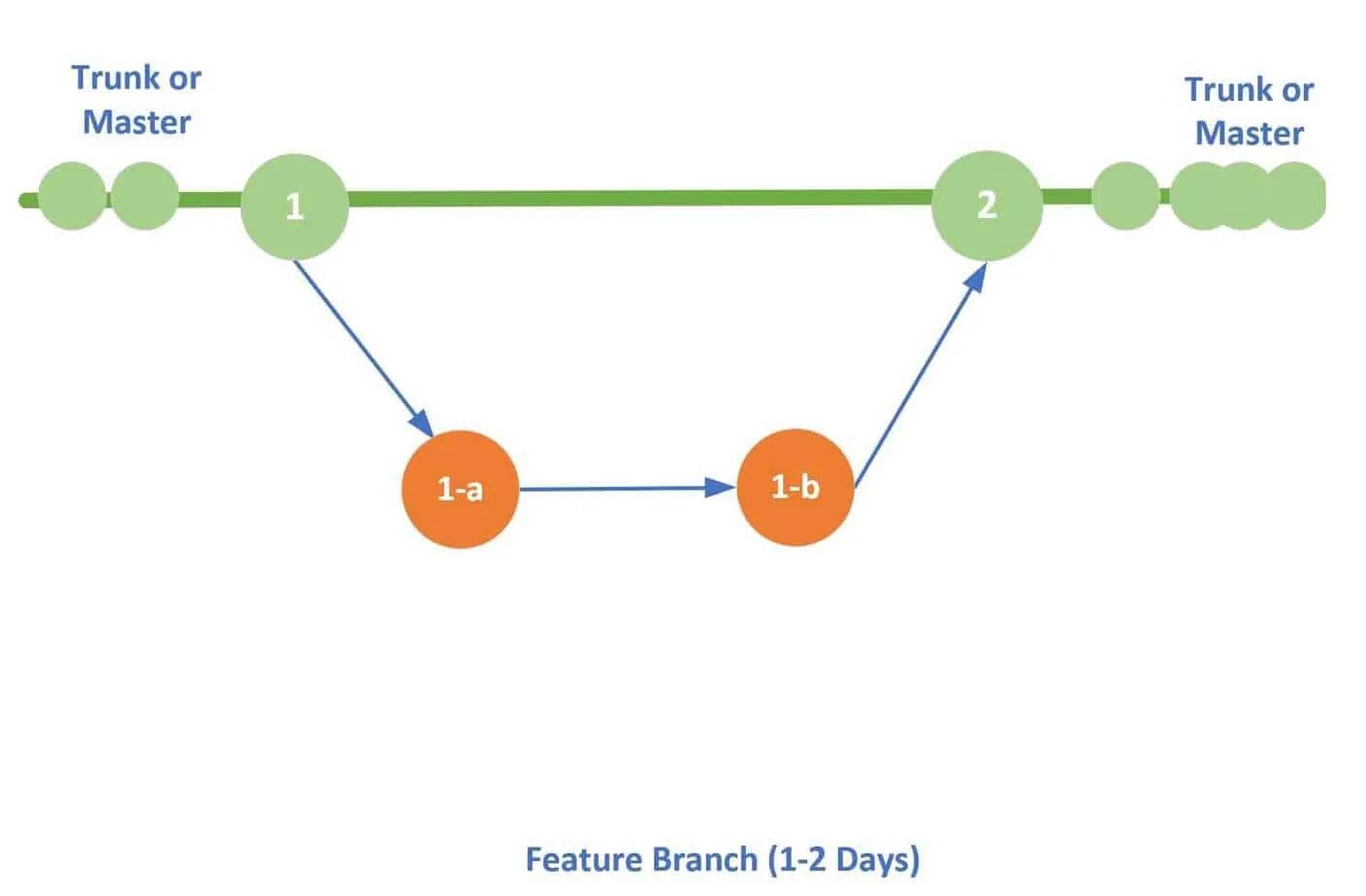 Trunk or Master

Trunk or Master

1

2

1-a

1-b

Feature Branch (1-2 Days)